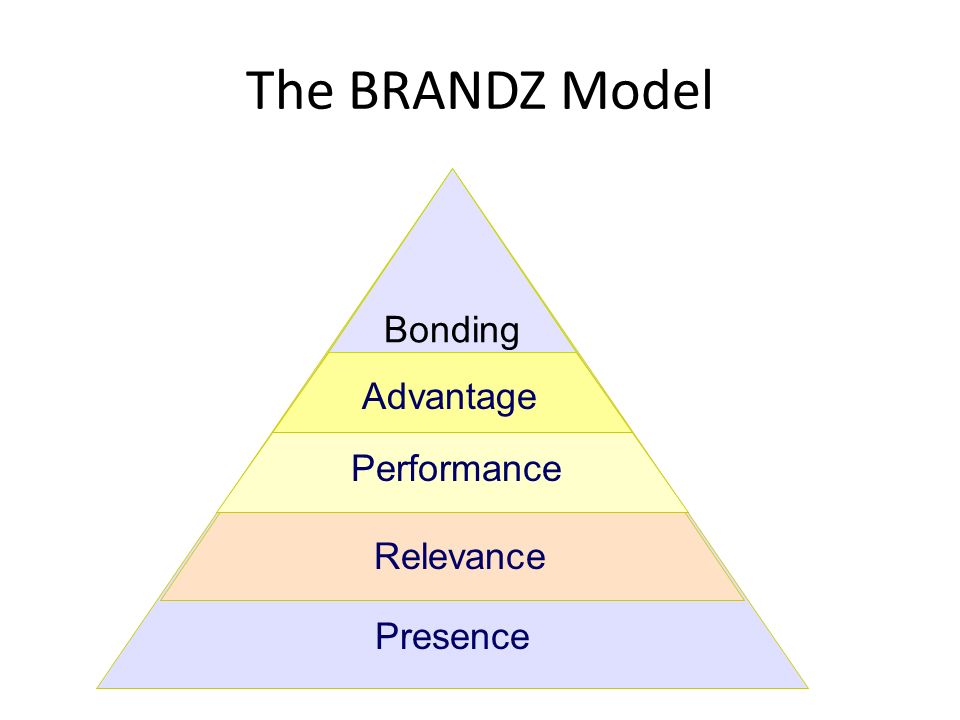 The BRANDZ Model

Bonding
Advantage
Performance
Relevance
Presence